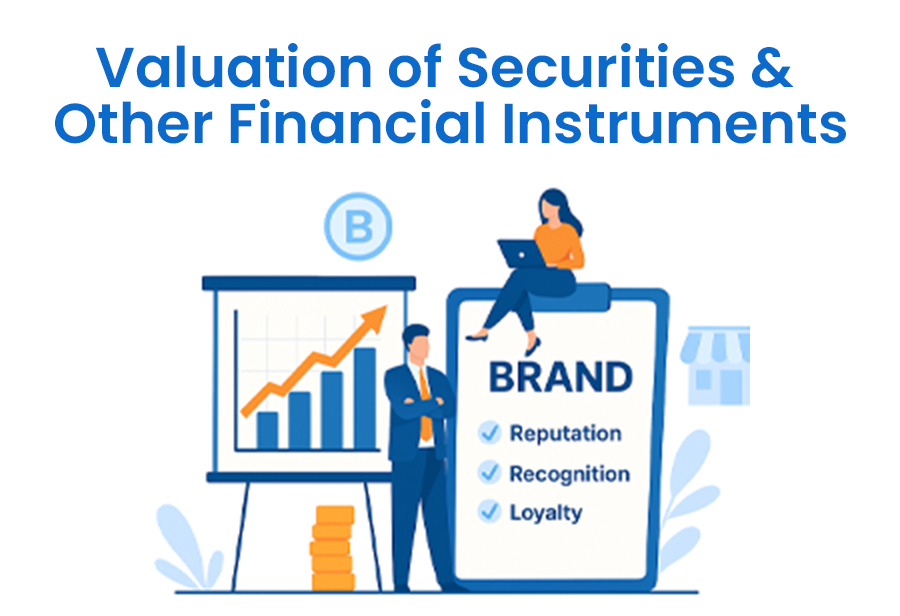 Valuation of Securities & Other Financial Instruments

B

BRAND

Reputation

Recognition

Loyalty